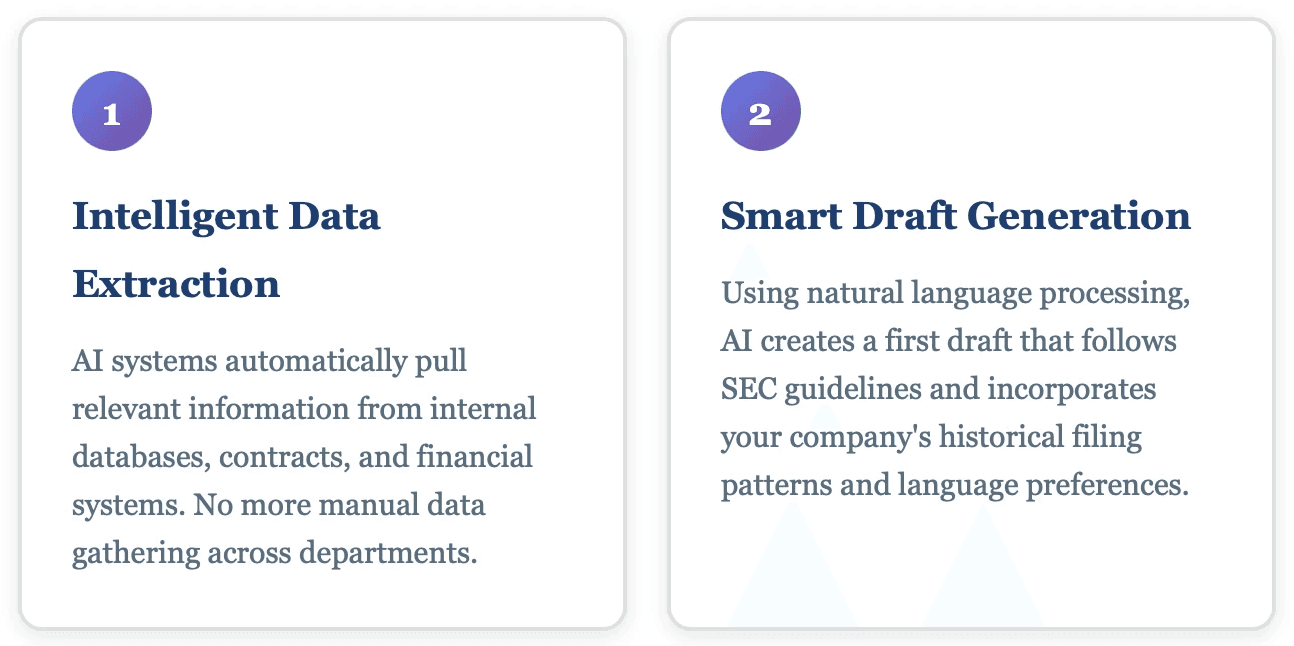 1

Intelligent Data Extraction

AI systems automatically pull relevant information from internal databases, contracts, and financial systems. No more manual data gathering across departments.

2

Smart Draft Generation

Using natural language processing, AI creates a first draft that follows SEC guidelines and incorporates your company's historical filing patterns and language preferences.